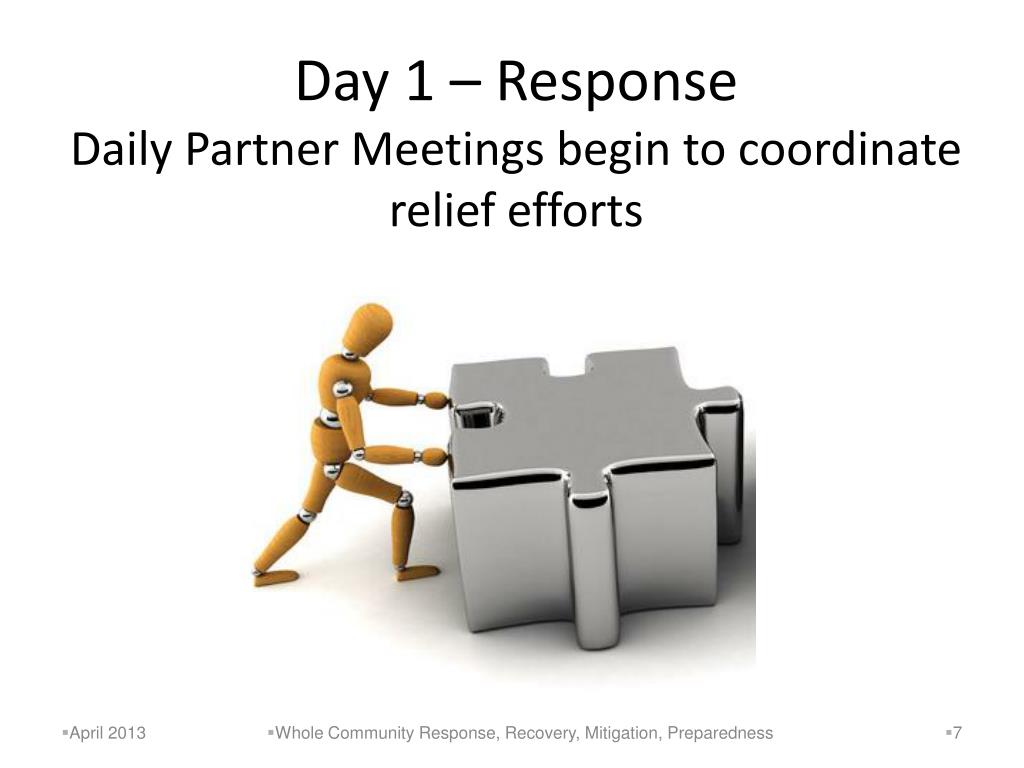 Day 1 – Response
Daily Partner Meetings begin to coordinate relief efforts

▪April 2013 ▪Whole Community Response, Recovery, Mitigation, Preparedness ▪7